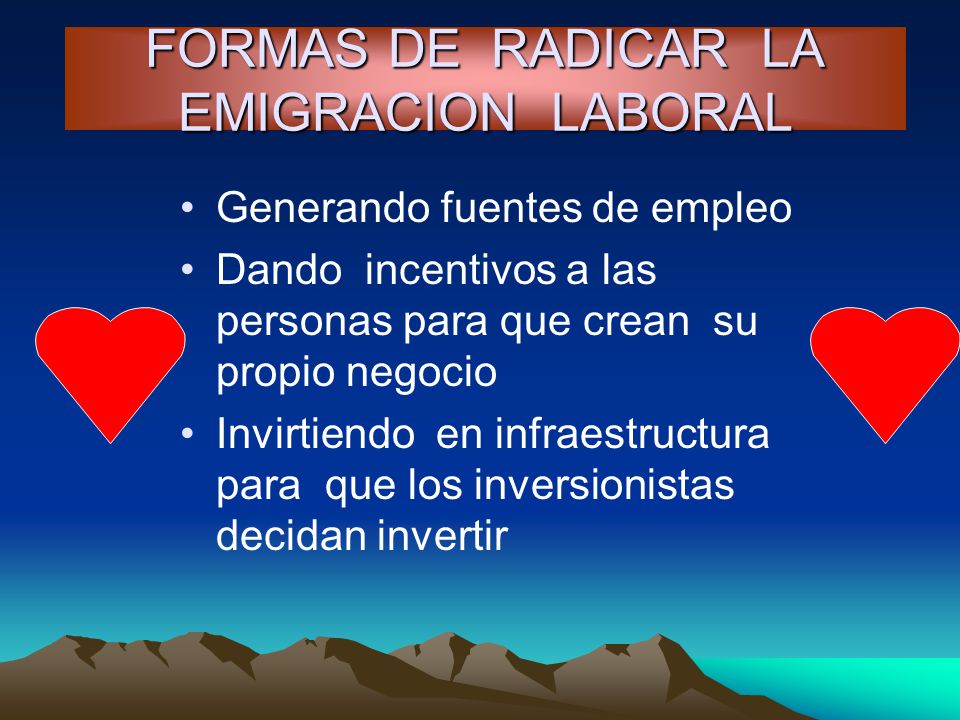 FORMAS DE RADICAR LA EMIGRACION LABORAL

• Generando fuentes de empleo
• Dando incentivos a las personas para que crean su propio negocio
• Invirtiendo en infraestructura para que los inversionistas decidan invertir